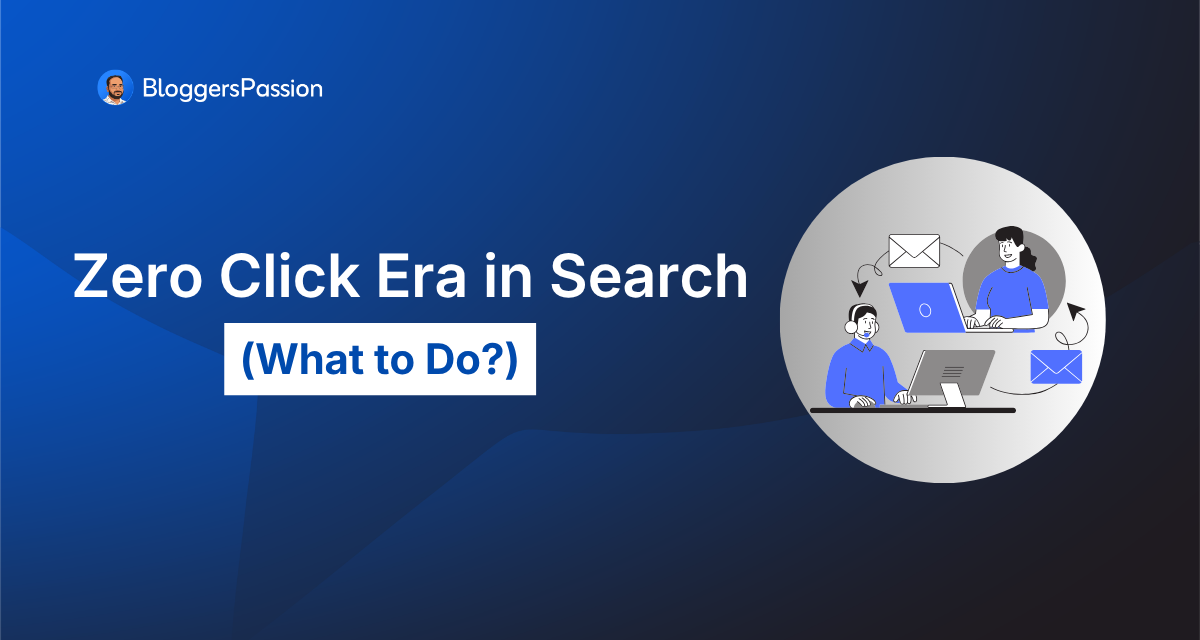 BloggersPassion

Zero Click Era in Search

(What to Do?)